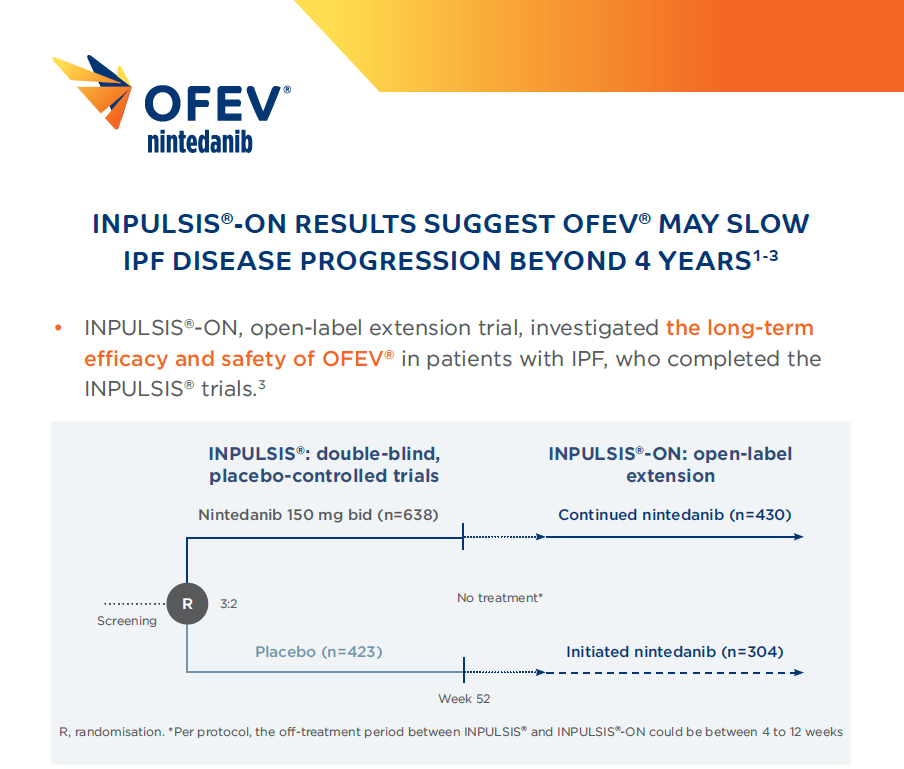 OFEV®
nintedanib

INPULSIS®-ON RESULTS SUGGEST OFEV® MAY SLOW IPF DISEASE PROGRESSION BEYOND 4 YEARS$^{1-3}$

• INPULSIS®-ON, open-label extension trial, investigated the long-term efficacy and safety of OFEV® in patients with IPF, who completed the INPULSIS® trials.$^3$

INPULSIS®: double-blind, placebo-controlled trials

INPULSIS®-ON: open-label extension

Nintedanib 150 mg bid (n=638)

Continued nintedanib (n=430)

Screening

R

3:2

No treatment*

Placebo (n=423)

Initiated nintedanib (n=304)

Week 52

R, randomisation. *Per protocol, the off-treatment period between INPULSIS® and INPULSIS®-ON could be between 4 to 12 weeks